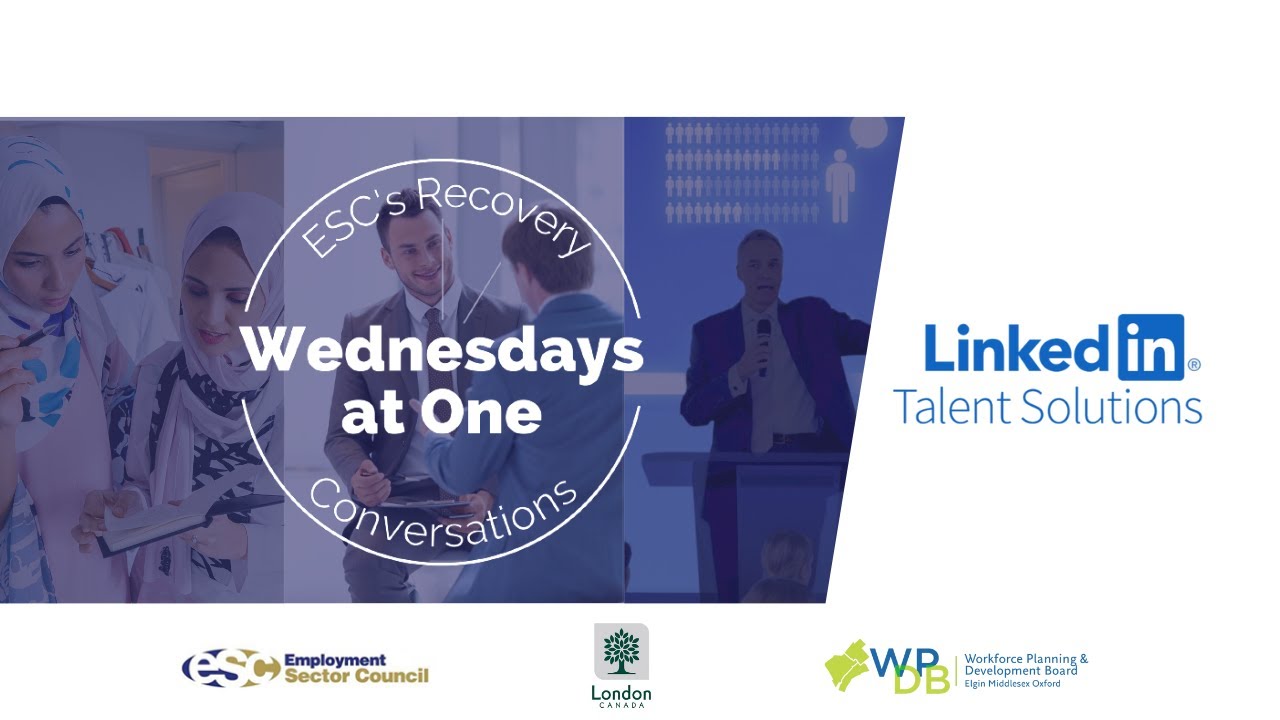 ESC's Recovery

Wednesdays at One

Conversations

LinkedIn®
Talent Solutions

esc Employment Sector Council

London
CANADA

WPDB Workforce Planning & Development Board
Elgin Middlesex Oxford